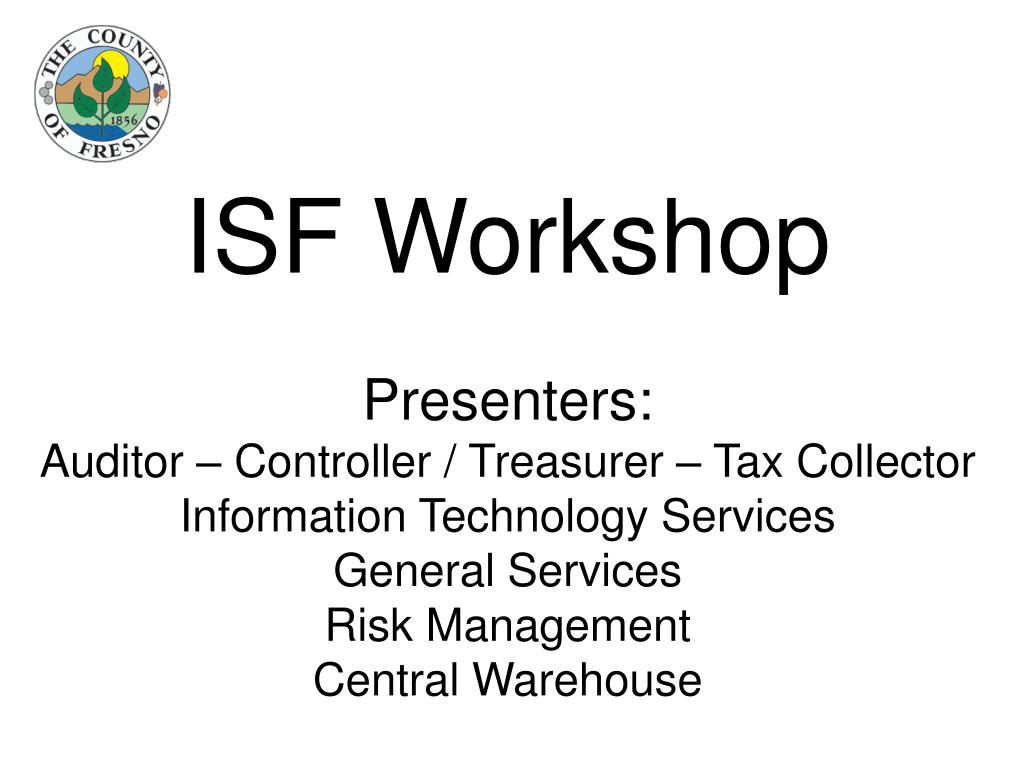 THE COUNTY OF FRESNO
1856

ISF Workshop

Presenters:
Auditor – Controller / Treasurer – Tax Collector
Information Technology Services
General Services
Risk Management
Central Warehouse